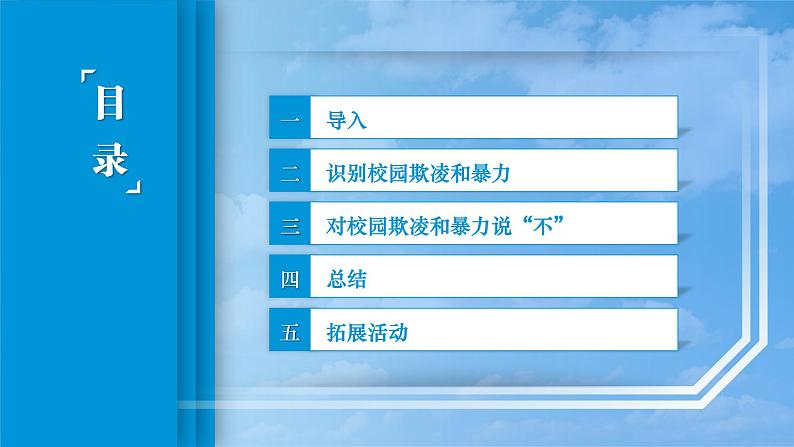 「目录」

一 导入

二 识别校园欺凌和暴力

三 对校园欺凌和暴力说“不”

四 总结

五 拓展活动